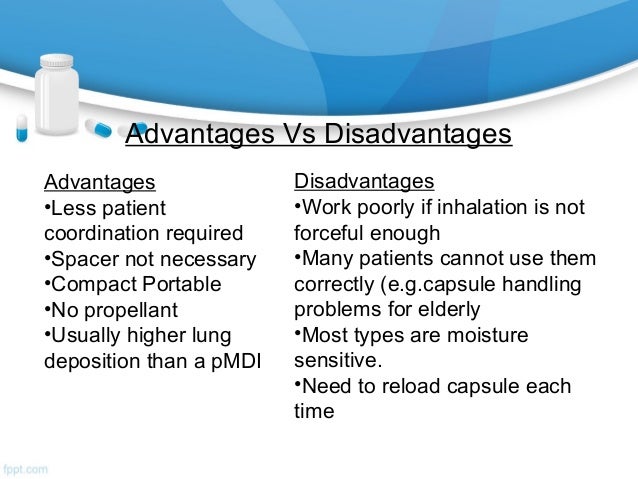 Advantages Vs Disadvantages

Advantages
•Less patient coordination required
•Spacer not necessary
•Compact Portable
•No propellant
•Usually higher lung deposition than a pMDI

Disadvantages
•Work poorly if inhalation is not forceful enough
•Many patients cannot use them correctly (e.g.capsule handling problems for elderly
•Most types are moisture sensitive.
•Need to reload capsule each time

fppt.com